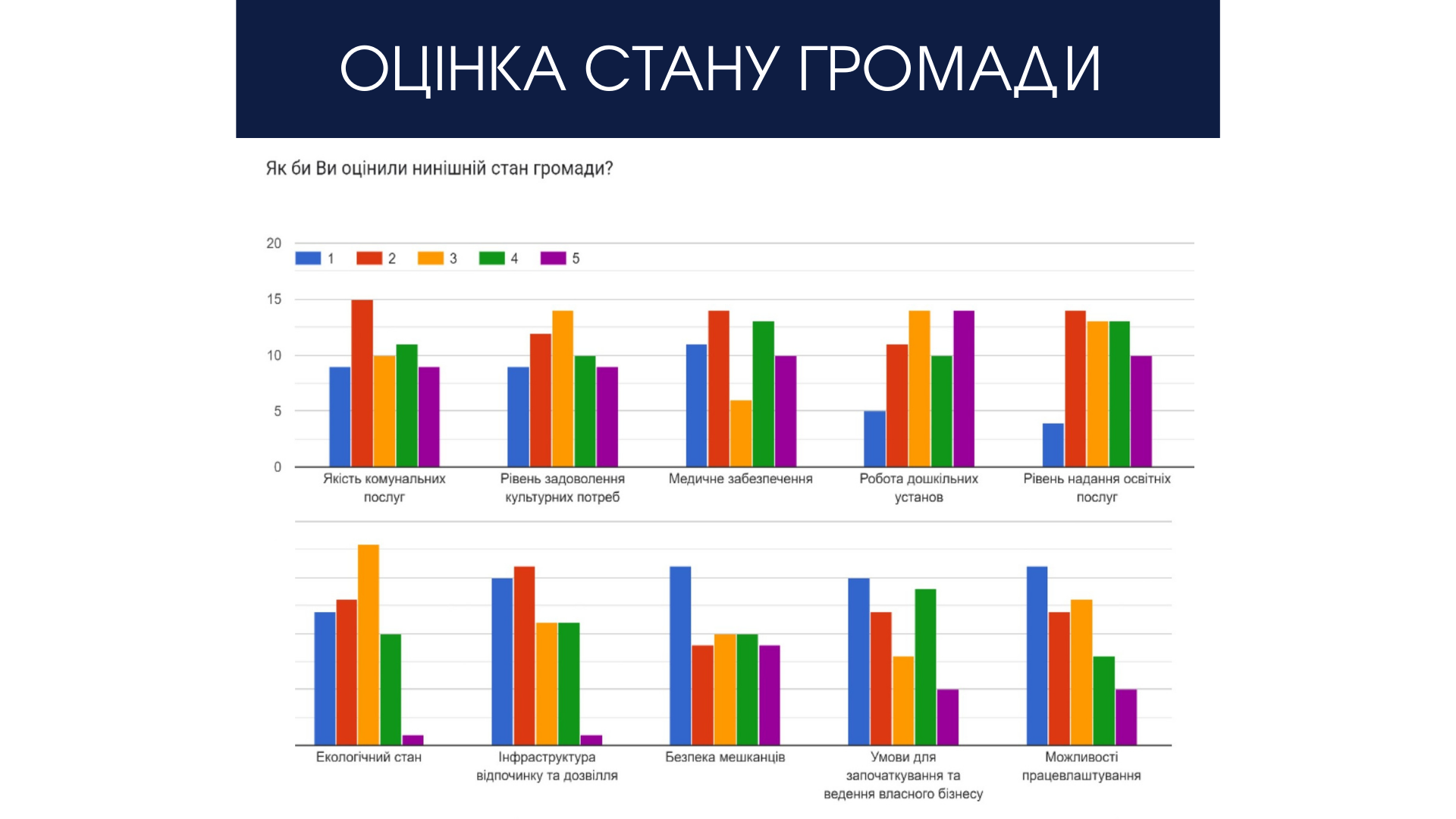 ОЦІНКА СТАНУ ГРОМАДИ

Як би Ви оцінили нинішній стан громади?

20
1 2 3 4 5
15
10
5
0

Якість комунальних послуг
Рівень задоволення культурних потреб
Медичне забезпечення
Робота дошкільних установ
Рівень надання освітніх послуг

Екологічний стан
Інфраструктура відпочинку та дозвілля
Безпека мешканців
Умови для започаткування та ведення власного бізнесу
Можливості працевлаштування